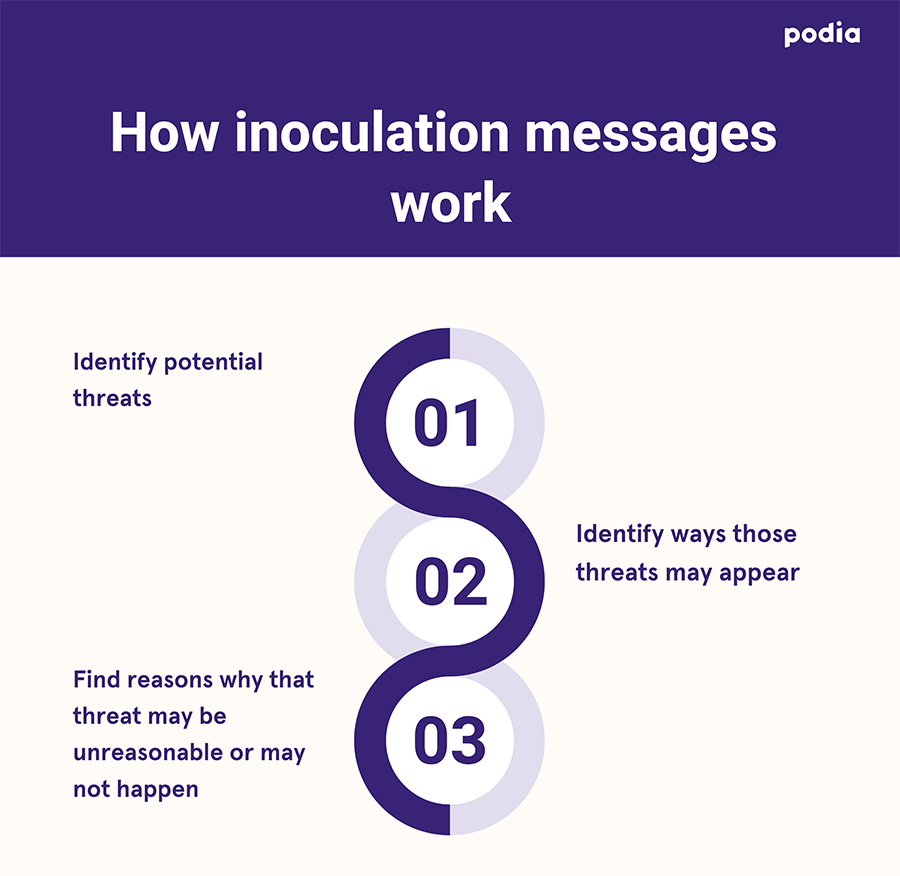 podia

How inoculation messages work

Identify potential threats

01

02

Identify ways those threats may appear

Find reasons why that threat may be unreasonable or may not happen

03